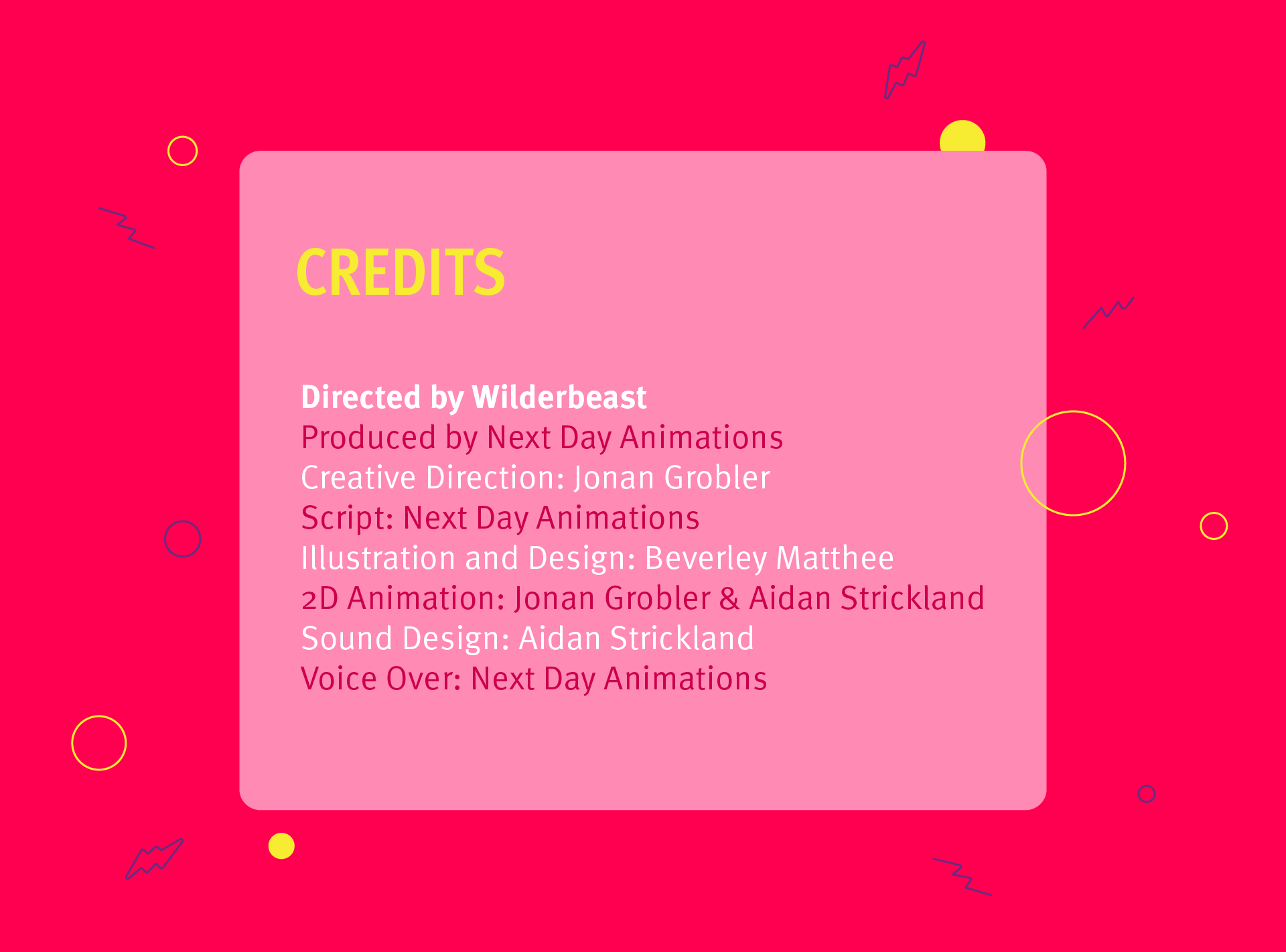 CREDITS

Directed by Wilderbeast
Produced by Next Day Animations
Creative Direction: Jonan Grobler
Script: Next Day Animations
Illustration and Design: Beverley Matthee
2D Animation: Jonan Grobler & Aidan Strickland
Sound Design: Aidan Strickland
Voice Over: Next Day Animations